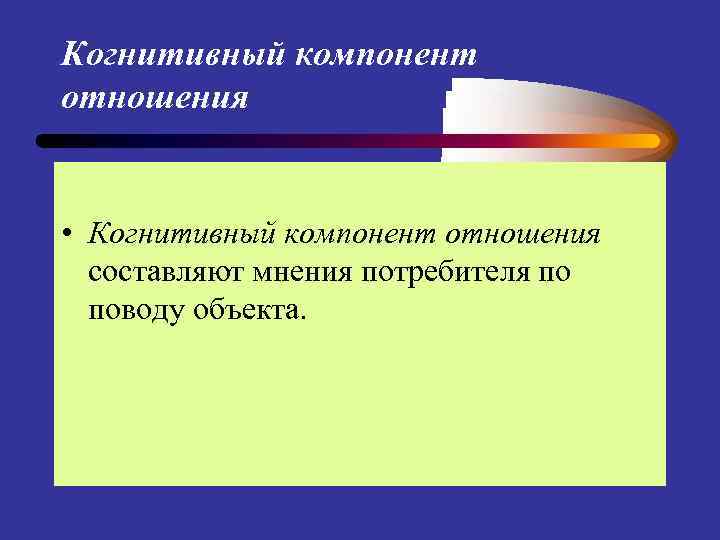 Когнитивный компонент отношения

• Когнитивный компонент отношения составляют мнения потребителя по поводу объекта.